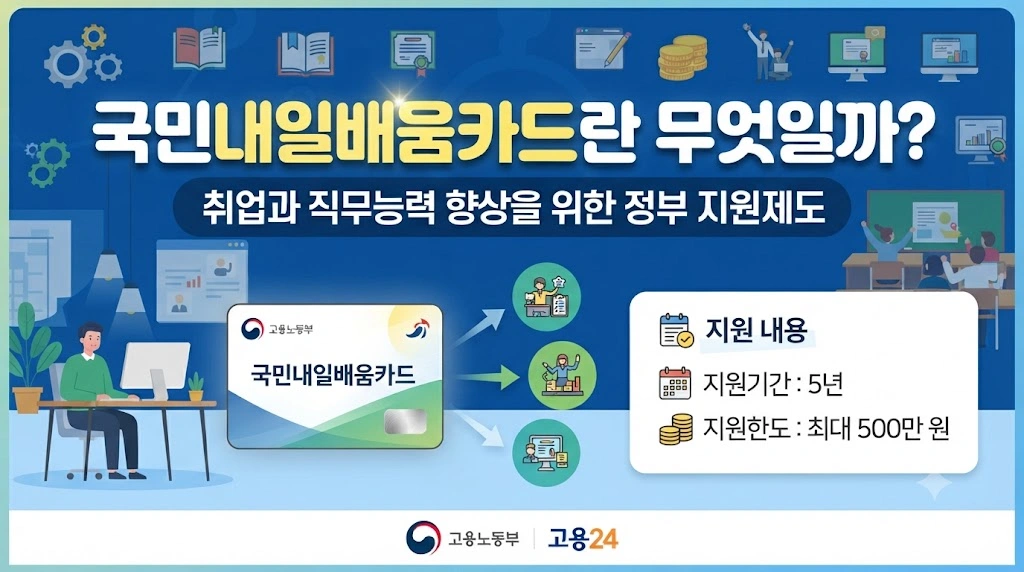 국민내일배움카드란 무엇일까?

취업과 직무능력 향상을 위한 정부 지원제도

고용노동부

국민내일배움카드

지원 내용

지원기간 : 5년

지원한도 : 최대 500만 원

고용노동부 | 고용24